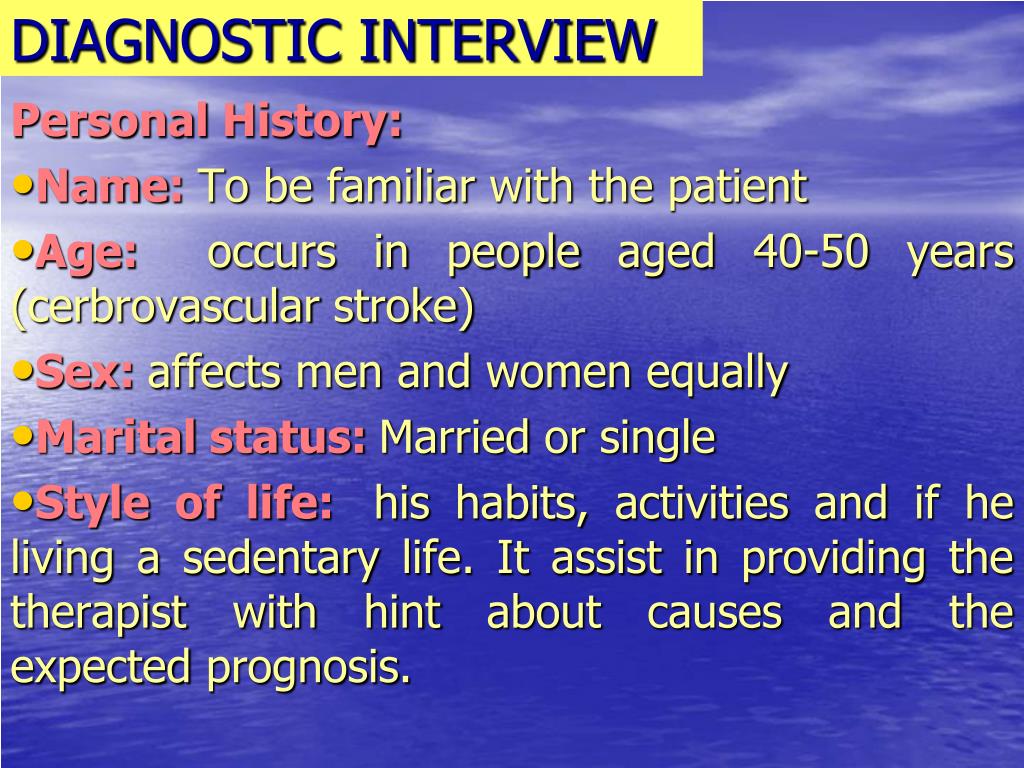 DIAGNOSTIC INTERVIEW

Personal History:

•Name: To be familiar with the patient

•Age: occurs in people aged 40-50 years (cerbrovascular stroke)

•Sex: affects men and women equally

•Marital status: Married or single

•Style of life: his habits, activities and if he living a sedentary life. It assist in providing the therapist with hint about causes and the expected prognosis.